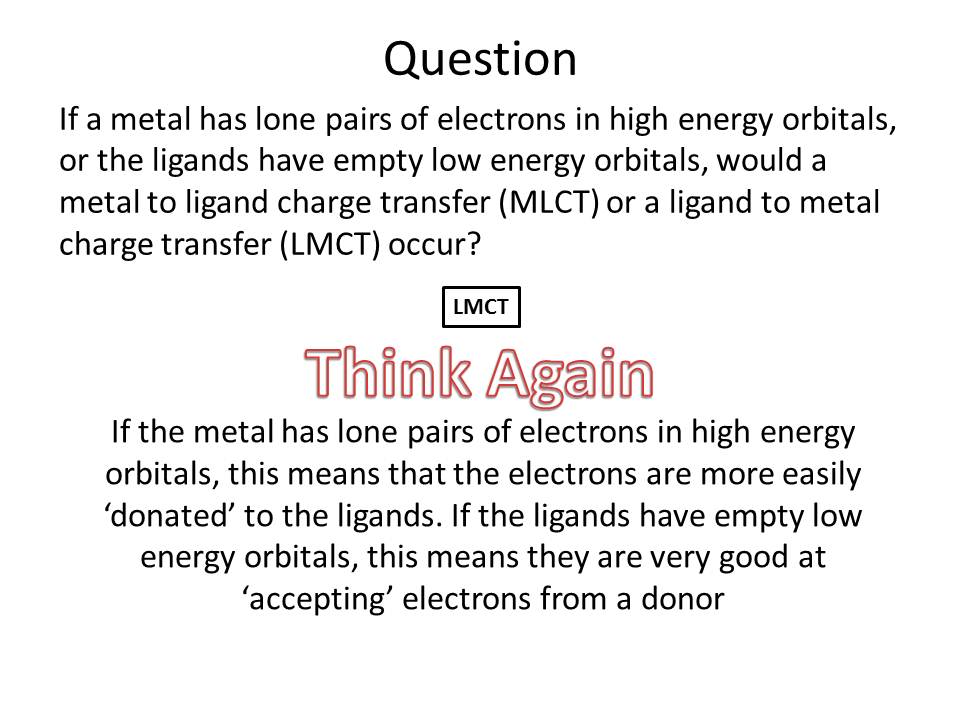 Question

If a metal has lone pairs of electrons in high energy orbitals, or the ligands have empty low energy orbitals, would a metal to ligand charge transfer (MLCT) or a ligand to metal charge transfer (LMCT) occur?

LMCT

Think Again

If the metal has lone pairs of electrons in high energy orbitals, this means that the electrons are more easily ‘donated’ to the ligands. If the ligands have empty low energy orbitals, this means they are very good at ‘accepting’ electrons from a donor